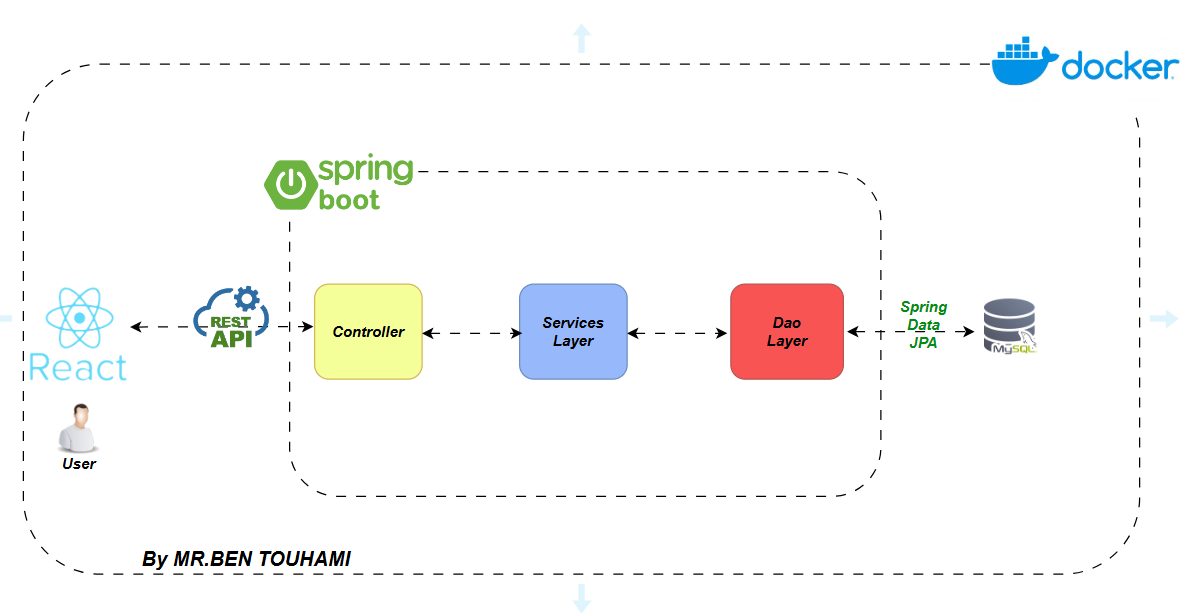 docker

spring boot

React

REST API

Controller

Services Layer

Dao Layer

Spring Data JPA

MySQL

User

By MR.BEN TOUHAMI